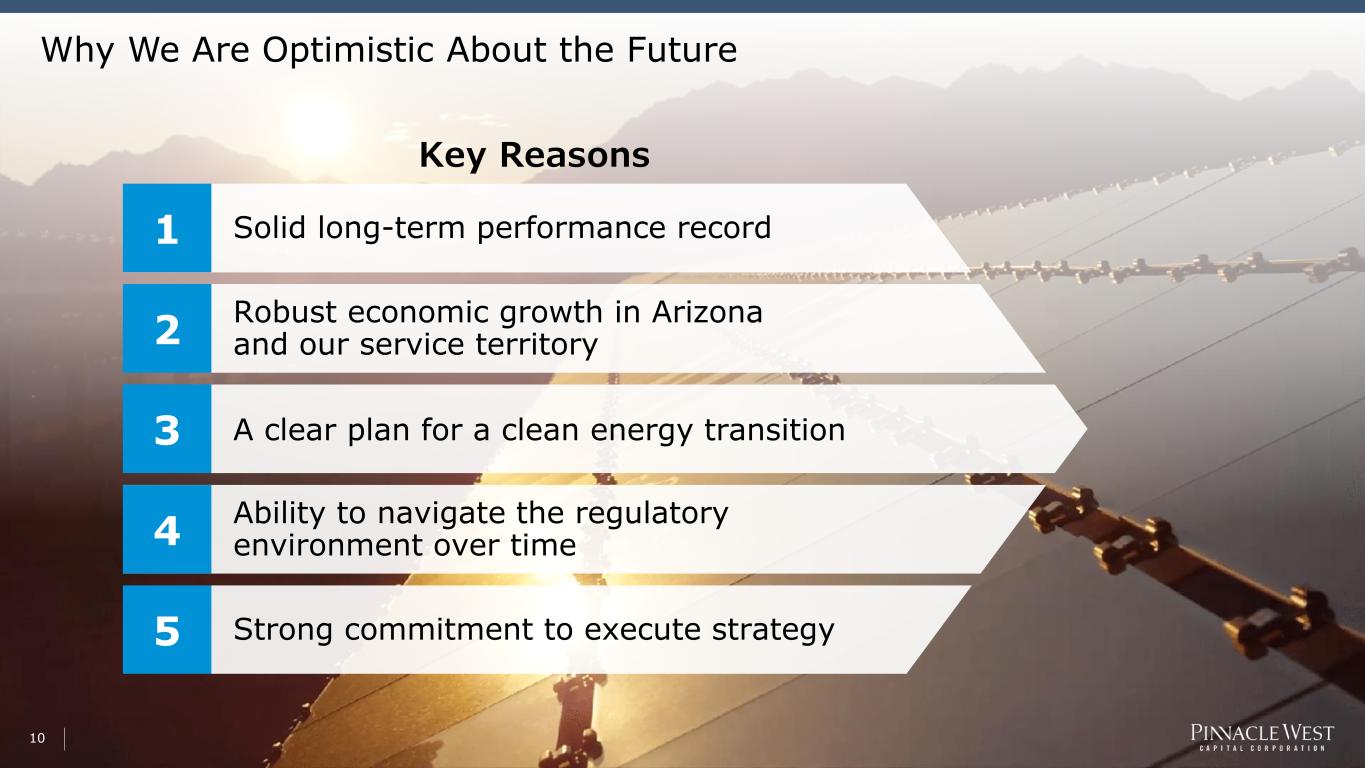 Why We Are Optimistic About the Future

Key Reasons

1 Solid long-term performance record

2 Robust economic growth in Arizona and our service territory

3 A clear plan for a clean energy transition

4 Ability to navigate the regulatory environment over time

5 Strong commitment to execute strategy

10

PINNACLE WEST
CAPITAL CORPORATION